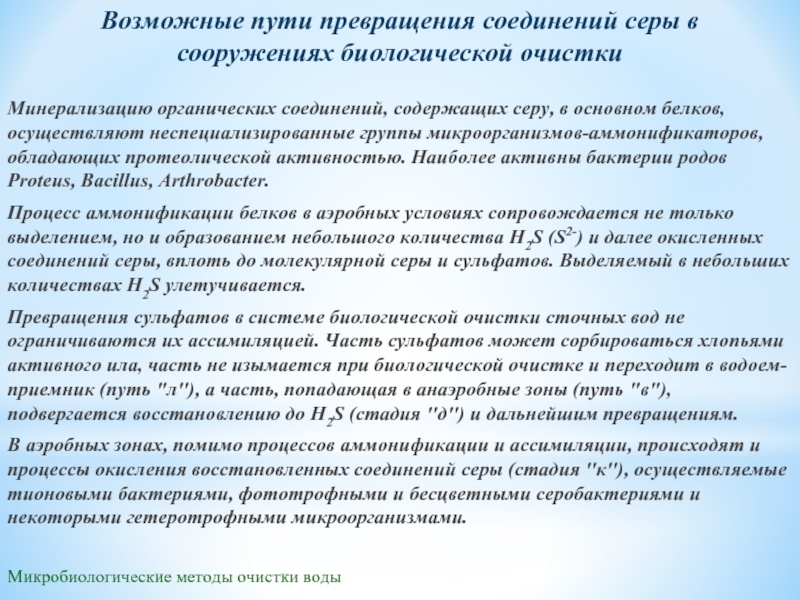 Возможные пути превращения соединений серы в сооружениях биологической очистки

Минерализацию органических соединений, содержащих серу, в основном белков, осуществляют неспециализированные группы микроорганизмов-аммонификаторов, обладающих протеолической активностью. Наиболее активны бактерии родов Proteus, Bacillus, Arthrobacter.

Процесс аммонификации белков в аэробных условиях сопровождается не только выделением, но и образованием небольшого количества $H_2S$ ($S^{2-}$) и далее окисленных соединений серы, вплоть до молекулярной серы и сульфатов. Выделяемый в небольших количествах $H_2S$ улетучивается.

Превращения сульфатов в системе биологической очистки сточных вод не ограничиваются их ассимиляцией. Часть сульфатов может сорбироваться хлопьями активного ила, часть не изымается при биологической очистке и переходит в водоем-приемник (путь "л"), а часть, попадающая в анаэробные зоны (путь "в"), подвергается восстановлению до $H_2S$ (стадия "д") и дальнейшим превращениям.

В аэробных зонах, помимо процессов аммонификации и ассимиляции, происходят и процессы окисления восстановленных соединений серы (стадия "к"), осуществляемые тионовыми бактериями, фототрофными и бесцветными серобактериями и некоторыми гетеротрофными микроорганизмами.

Микробиологические методы очистки воды